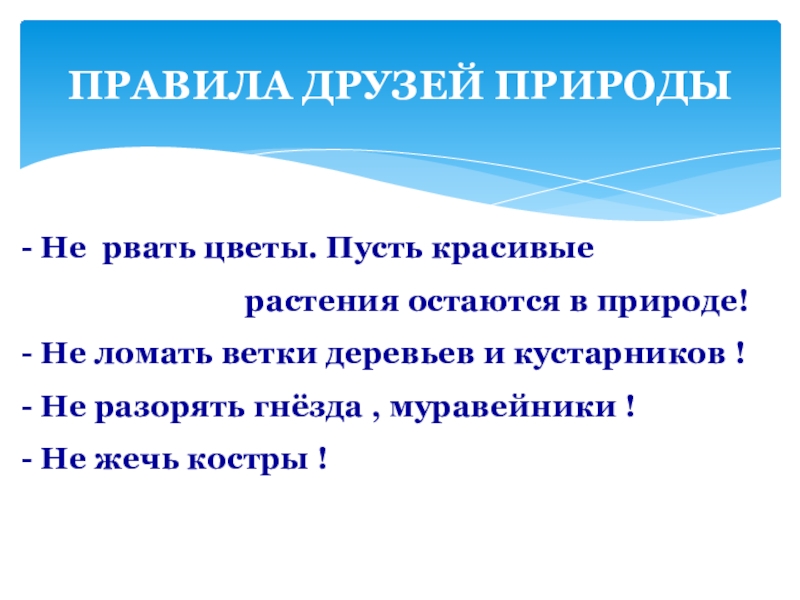 ПРАВИЛА ДРУЗЕЙ ПРИРОДЫ

- Не рвать цветы. Пусть красивые растения остаются в природе!

- Не ломать ветки деревьев и кустарников !

- Не разорять гнёзда , муравейники !

- Не жечь костры !